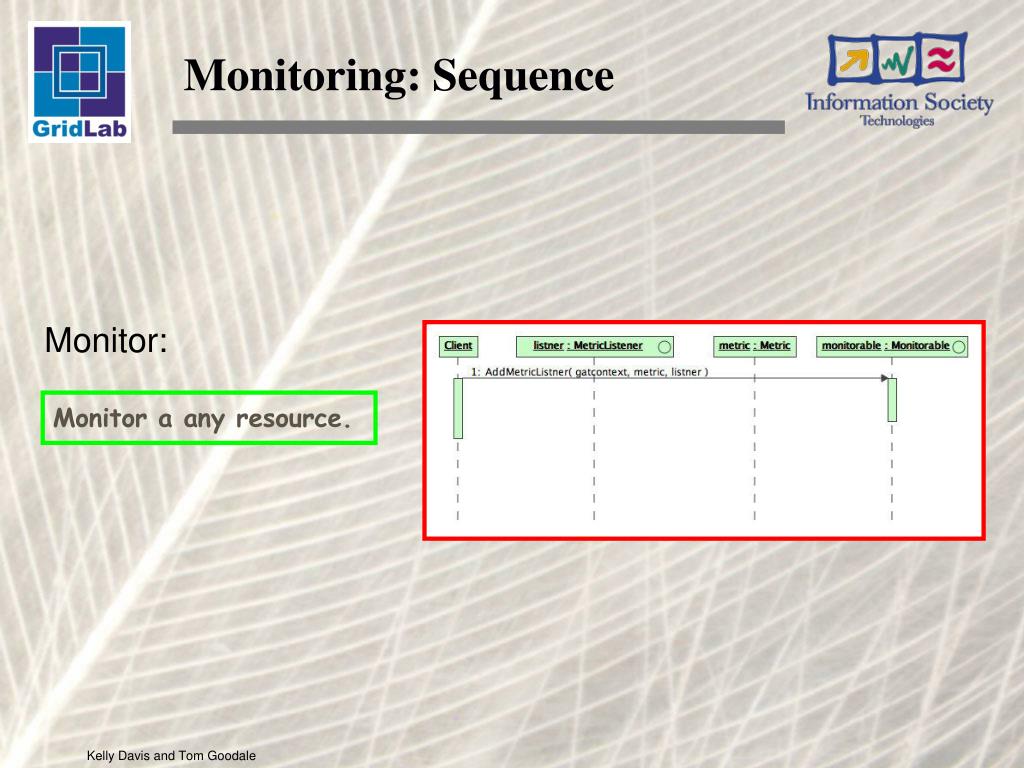 GridLab

Monitoring: Sequence

Information Society Technologies

Monitor:

Monitor a any resource.

Client

listner : MetricListener

metric : Metric

monitorable : Monitorable

1: AddMetricListner( gatcontext, metric, listner )

Kelly Davis and Tom Goodale